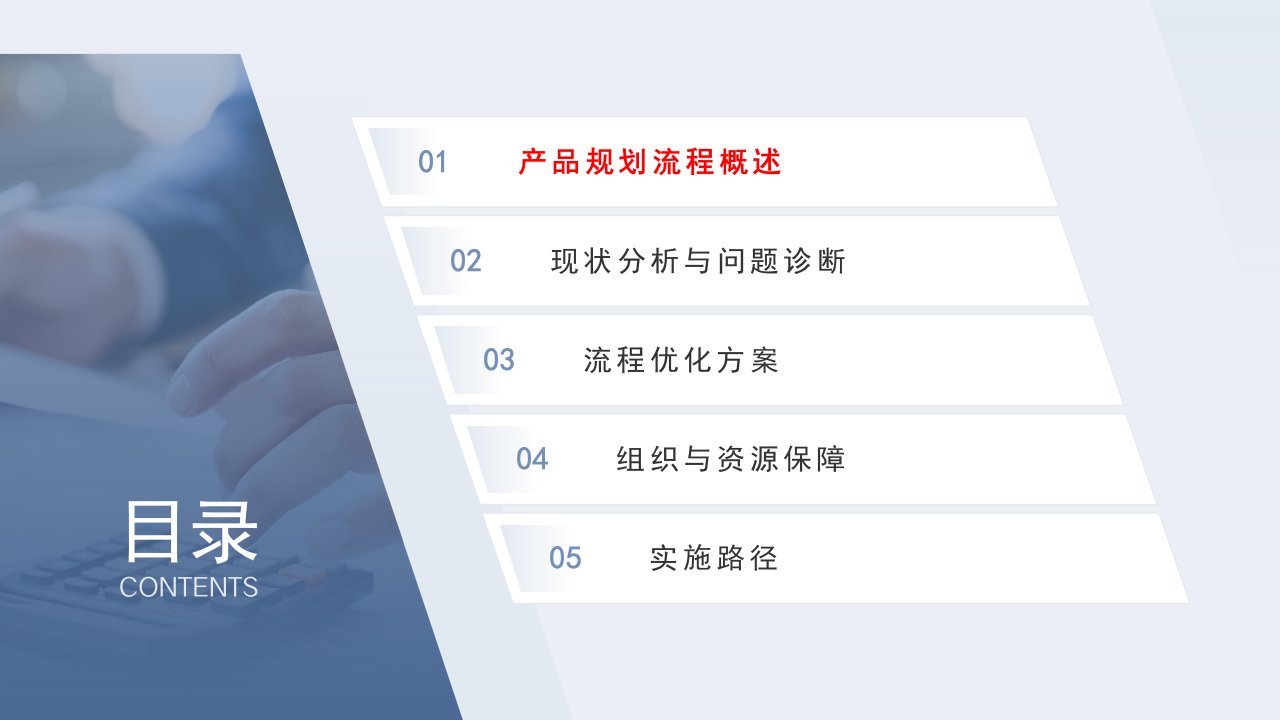 目录
CONTENTS

01 产品规划流程概述

02 现状分析与问题诊断

03 流程优化方案

04 组织与资源保障

05 实施路径